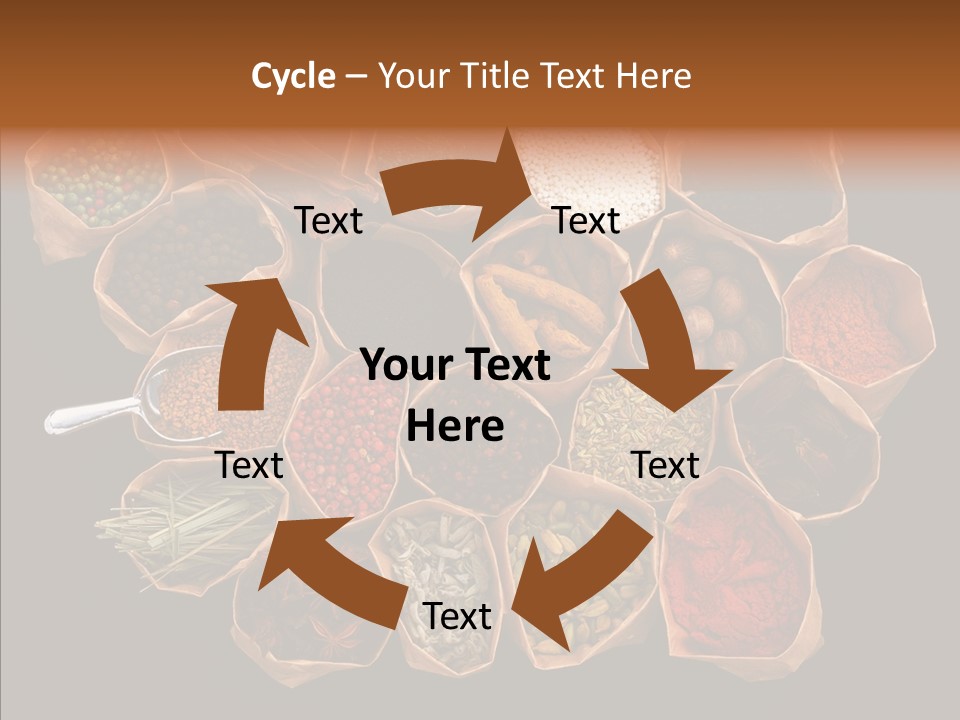 Cycle – Your Title Text Here

Text

Text

Your Text Here

Text

Text

Text